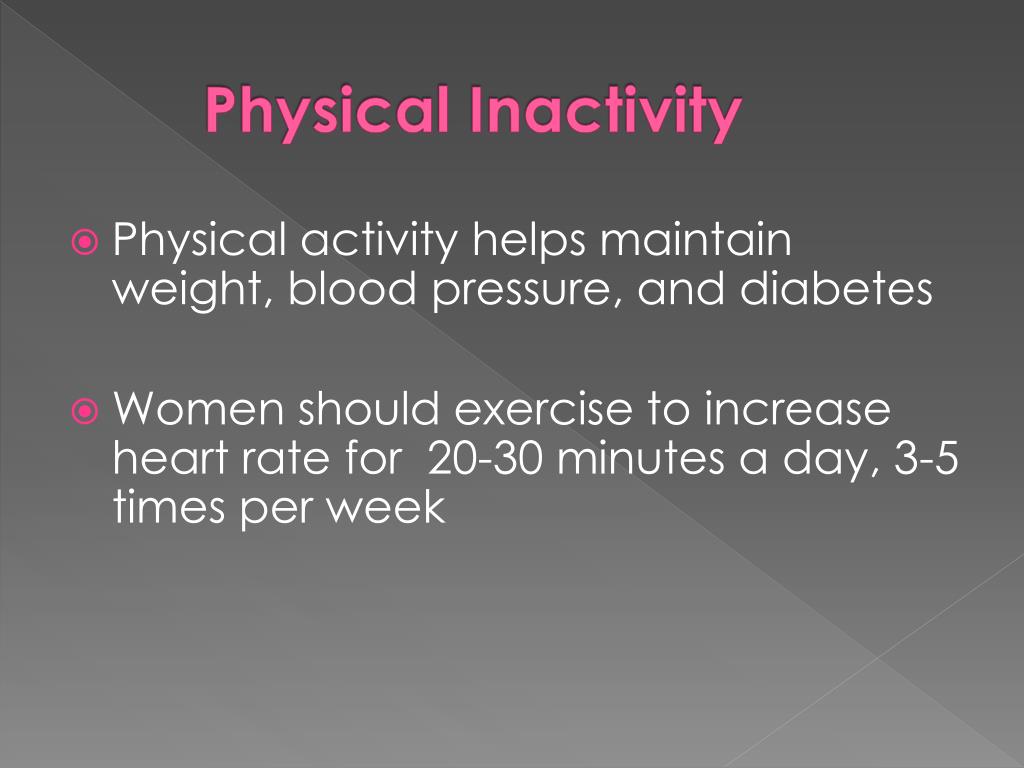 Physical Inactivity

Physical activity helps maintain weight, blood pressure, and diabetes

Women should exercise to increase heart rate for 20-30 minutes a day, 3-5 times per week